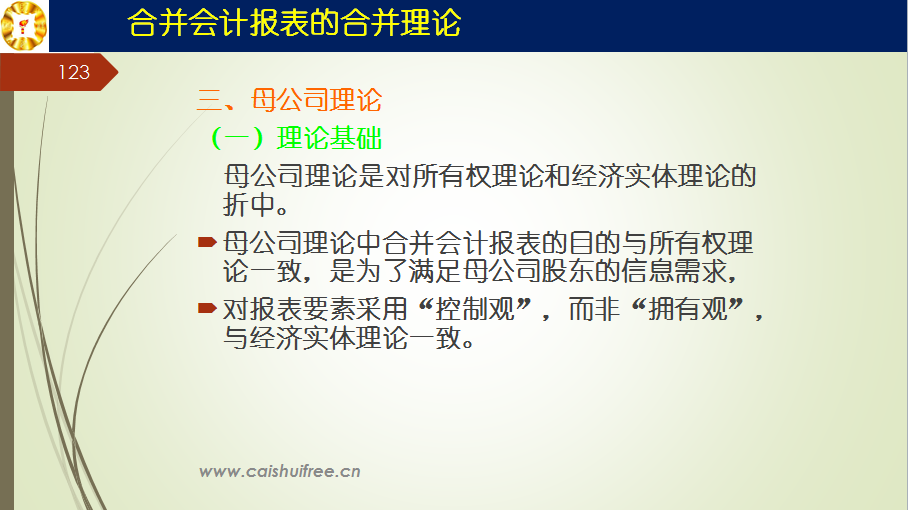 合并会计报表的合并理论

123

三、母公司理论

（一）理论基础

母公司理论是对所有权理论和经济实体理论的折中。

母公司理论中合并会计报表的目的与所有权理论一致，是为了满足母公司股东的信息需求，

对报表要素采用“控制观”，而非“拥有观”，与经济实体理论一致。

www.caishuifree.cn